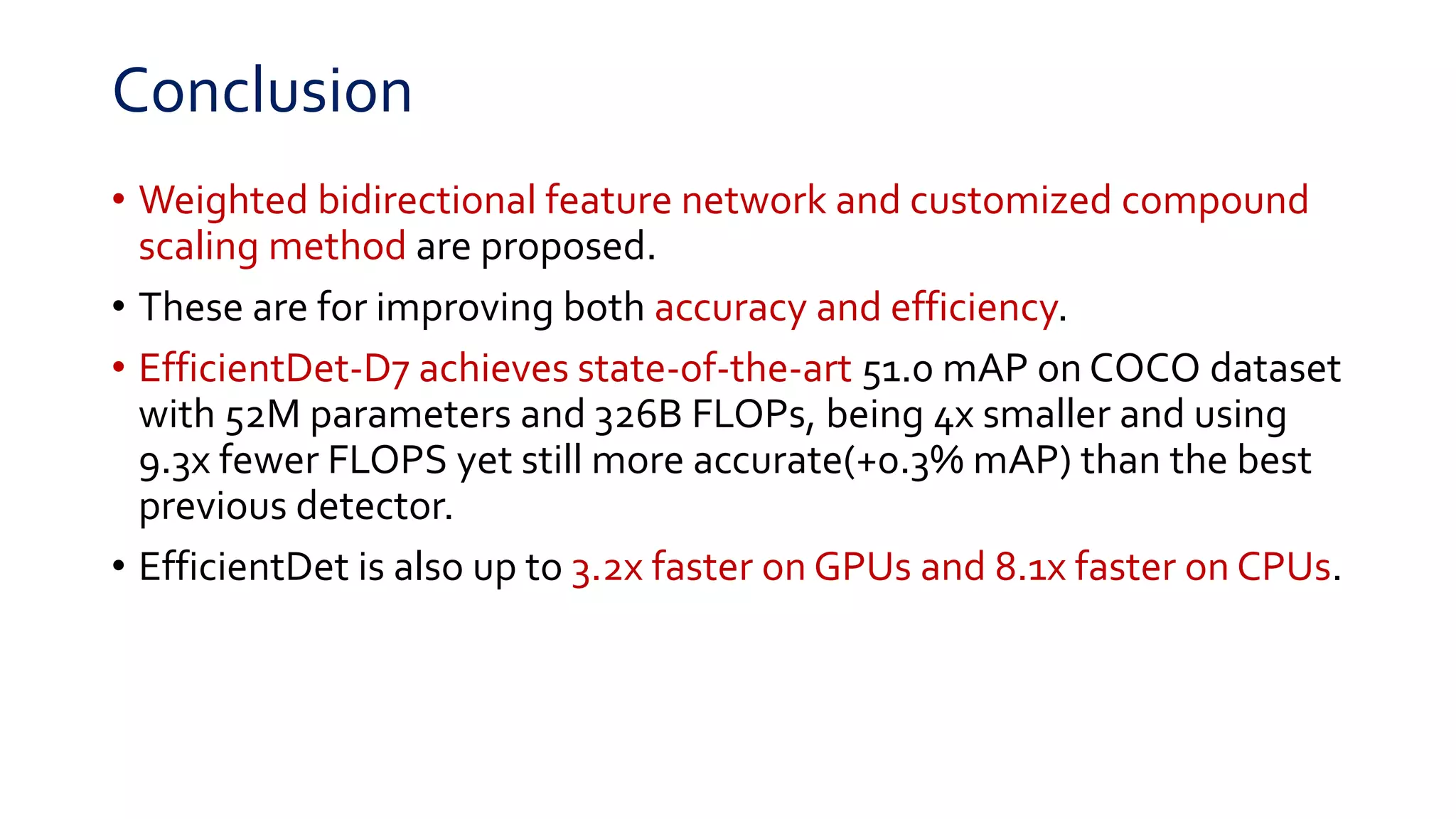 Conclusion

• Weighted bidirectional feature network and customized compound scaling method are proposed.

• These are for improving both accuracy and efficiency.

• EfficientDet-D7 achieves state-of-the-art 51.0 mAP on COCO dataset with 52M parameters and 326B FLOPs, being 4x smaller and using 9.3x fewer FLOPS yet still more accurate(+0.3% mAP) than the best previous detector.

• EfficientDet is also up to 3.2x faster on GPUs and 8.1x faster on CPUs.